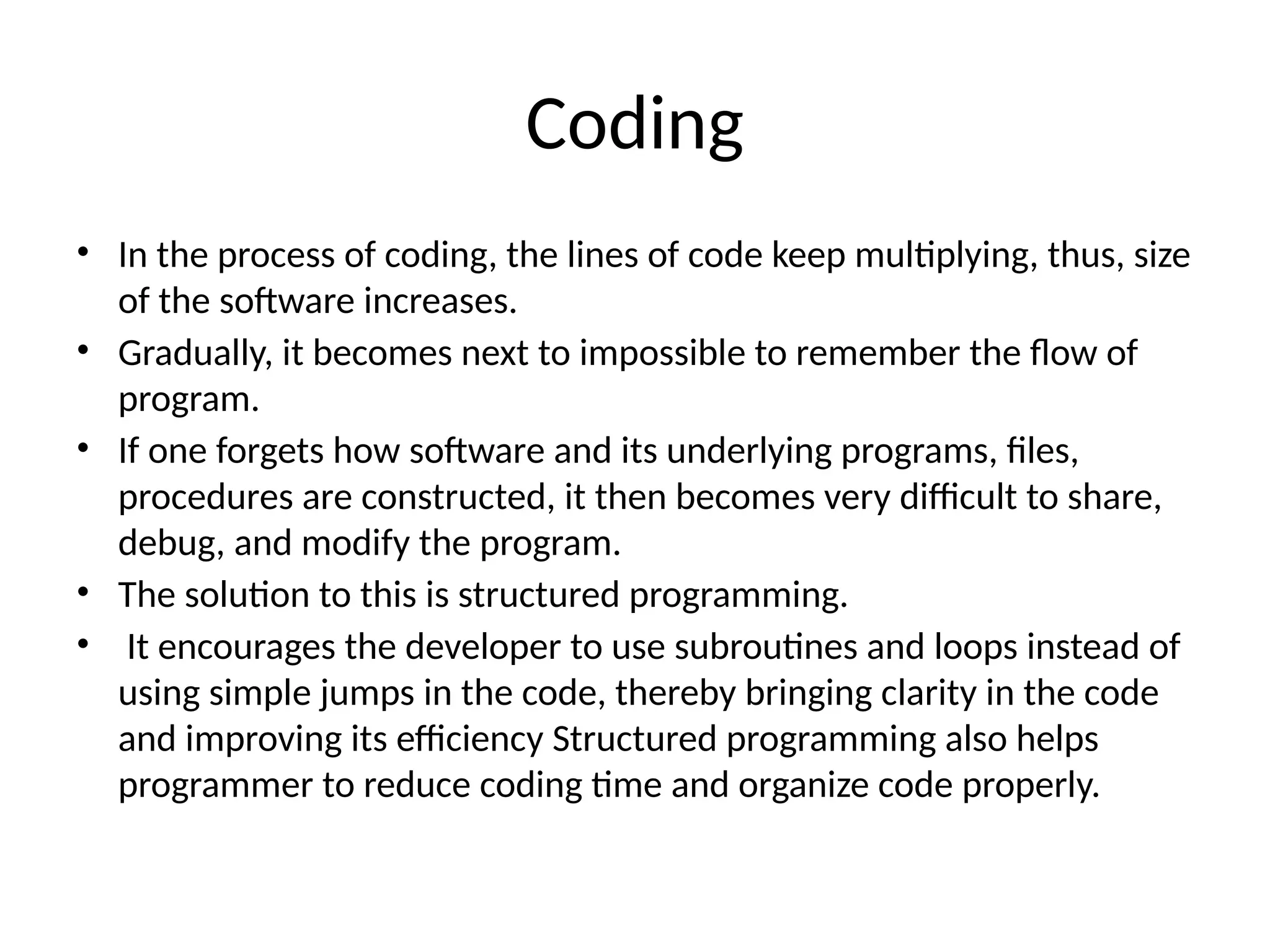 Coding

• In the process of coding, the lines of code keep multiplying, thus, size of the software increases.
• Gradually, it becomes next to impossible to remember the flow of program.
• If one forgets how software and its underlying programs, files, procedures are constructed, it then becomes very difficult to share, debug, and modify the program.
• The solution to this is structured programming.
• It encourages the developer to use subroutines and loops instead of using simple jumps in the code, thereby bringing clarity in the code and improving its efficiency Structured programming also helps programmer to reduce coding time and organize code properly.